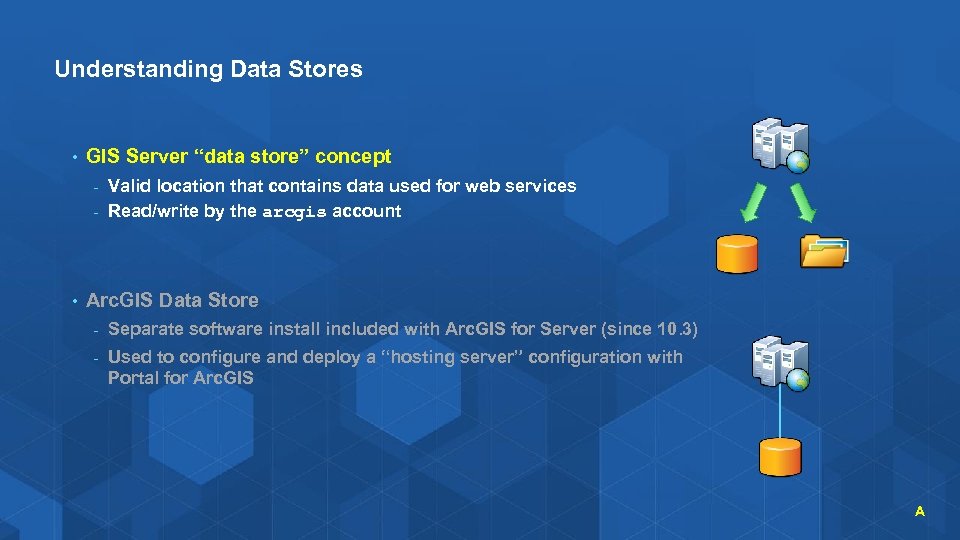 Understanding Data Stores

• GIS Server “data store” concept
- Valid location that contains data used for web services
- Read/write by the arcgis account

• ArcGIS Data Store
- Separate software install included with ArcGIS for Server (since 10.3)
- Used to configure and deploy a “hosting server” configuration with Portal for ArcGIS

A